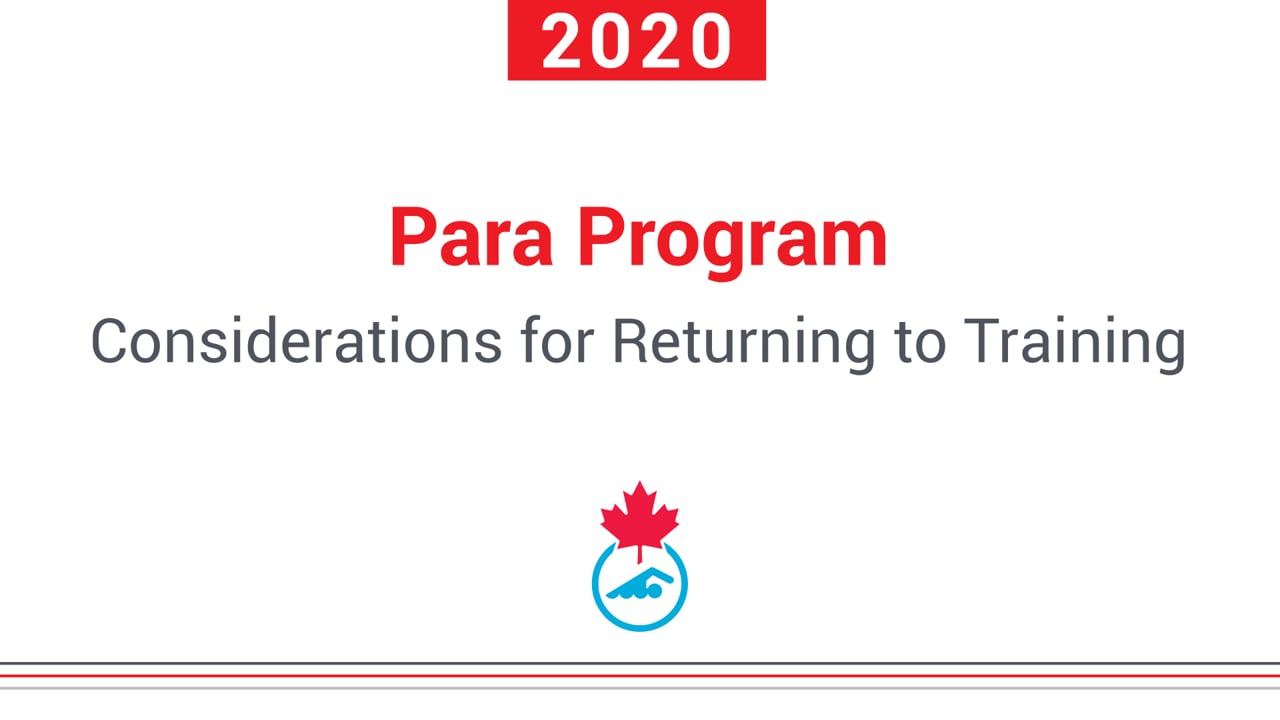 2020

Para Program

Considerations for Returning to Training